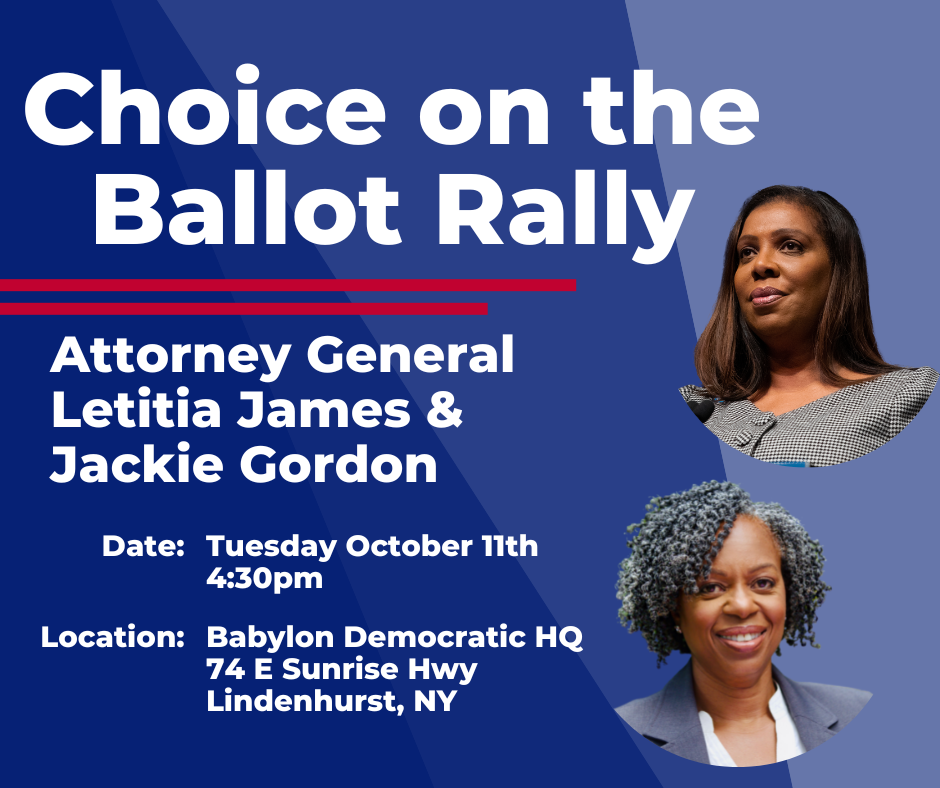 Choice on the Ballot Rally

Attorney General Letitia James & Jackie Gordon

Date: Tuesday October 11th 4:30pm

Location: Babylon Democratic HQ 74 E Sunrise Hwy Lindenhurst, NY